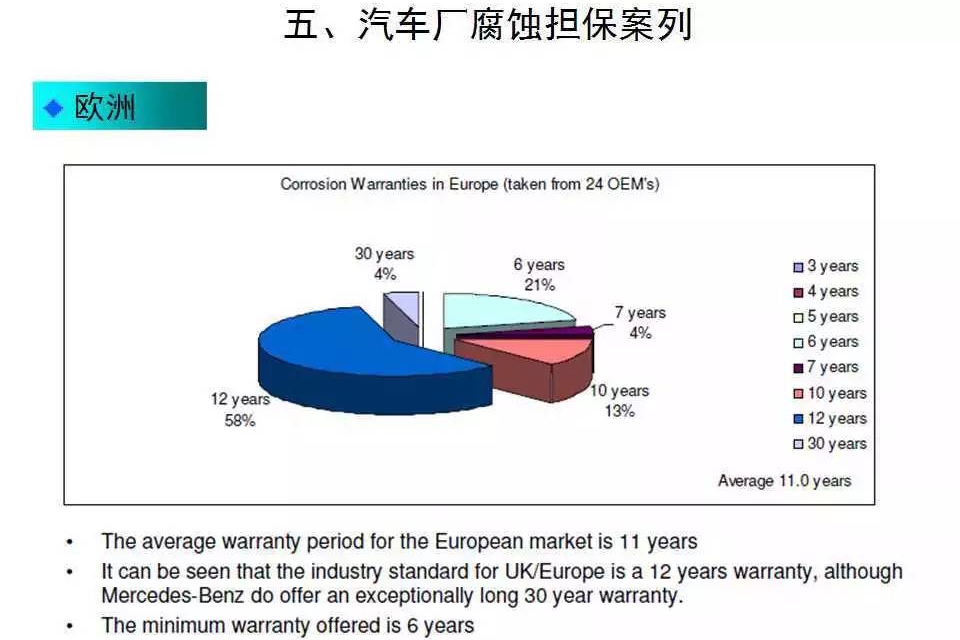 五、汽车厂腐蚀担保案列

◆ 欧洲

Corrosion Warranties in Europe (taken from 24 OEM's)

30 years
4%

6 years
21%

7 years
4%

10 years
13%

12 years
58%

3 years
4 years
5 years
6 years
7 years
10 years
12 years
30 years

Average 11.0 years

• The average warranty period for the European market is 11 years
• It can be seen that the industry standard for UK/Europe is a 12 years warranty, although Mercedes-Benz do offer an exceptionally long 30 year warranty.
• The minimum warranty offered is 6 years